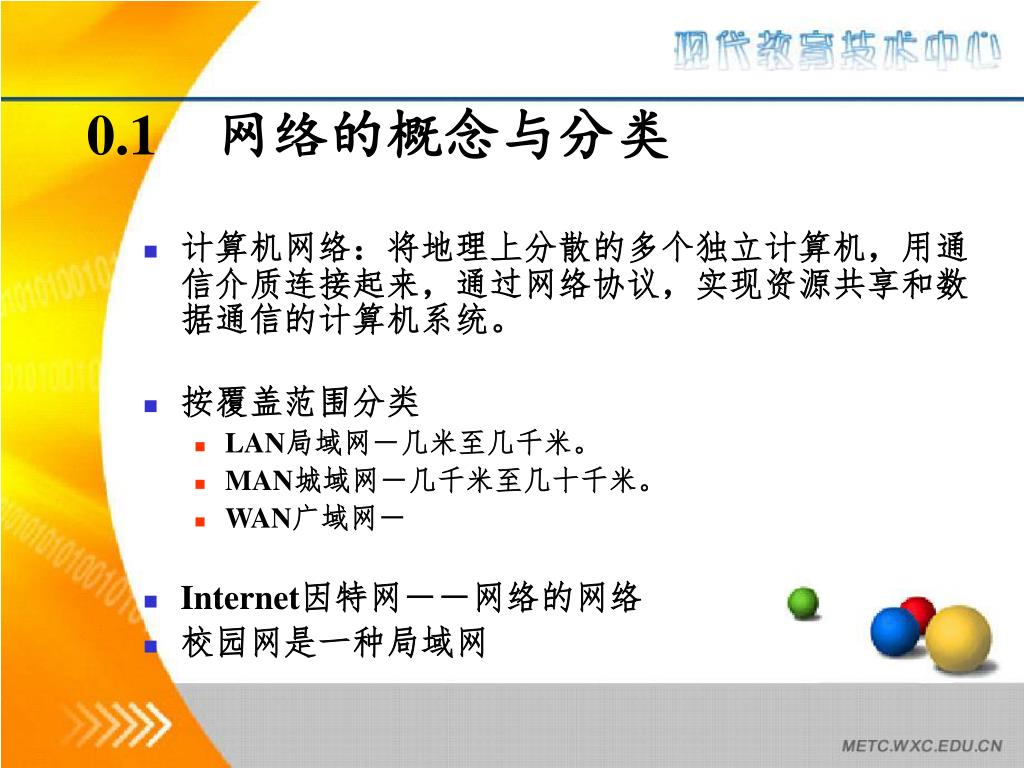 现代教育技术中心

0.1 网络的概念与分类

计算机网络：将地理上分散的多个独立计算机，用通信介质连接起来，通过网络协议，实现资源共享和数据通信的计算机系统。

按覆盖范围分类

LAN局域网－几米至几千米。

MAN城域网－几千米至几十千米。

WAN广域网－

Internet因特网－－网络的网络

校园网是一种局域网

METC.WXC.EDU.CN